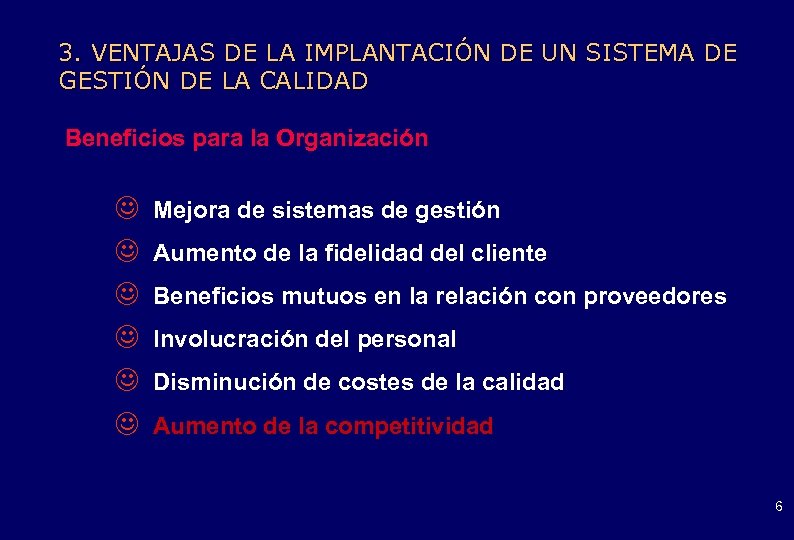 3. VENTAJAS DE LA IMPLANTACIÓN DE UN SISTEMA DE GESTIÓN DE LA CALIDAD

Beneficios para la Organización

☺ Mejora de sistemas de gestión
☺ Aumento de la fidelidad del cliente
☺ Beneficios mutuos en la relación con proveedores
☺ Involucración del personal
☺ Disminución de costes de la calidad
☺ Aumento de la competitividad

6